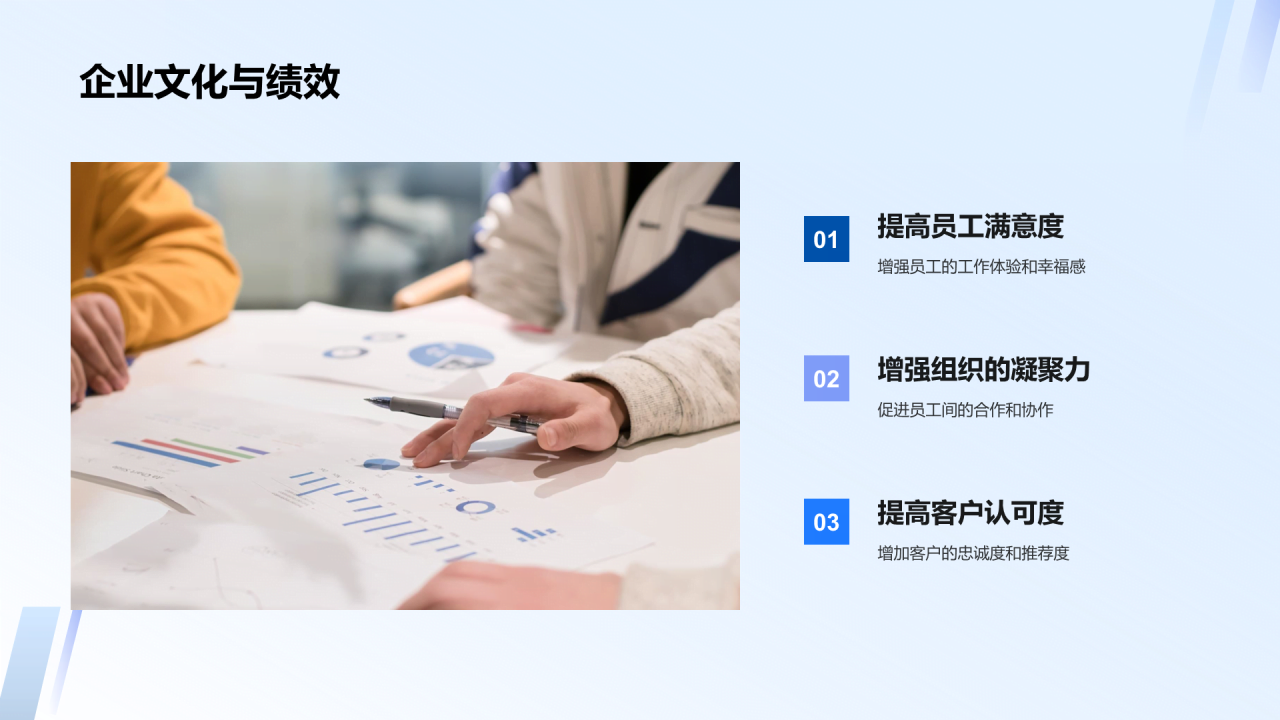 企业文化与绩效

01
提高员工满意度
增强员工的工作体验和幸福感

02
增强组织的凝聚力
促进员工间的合作和协作

03
提高客户认可度
增加客户的忠诚度和推荐度